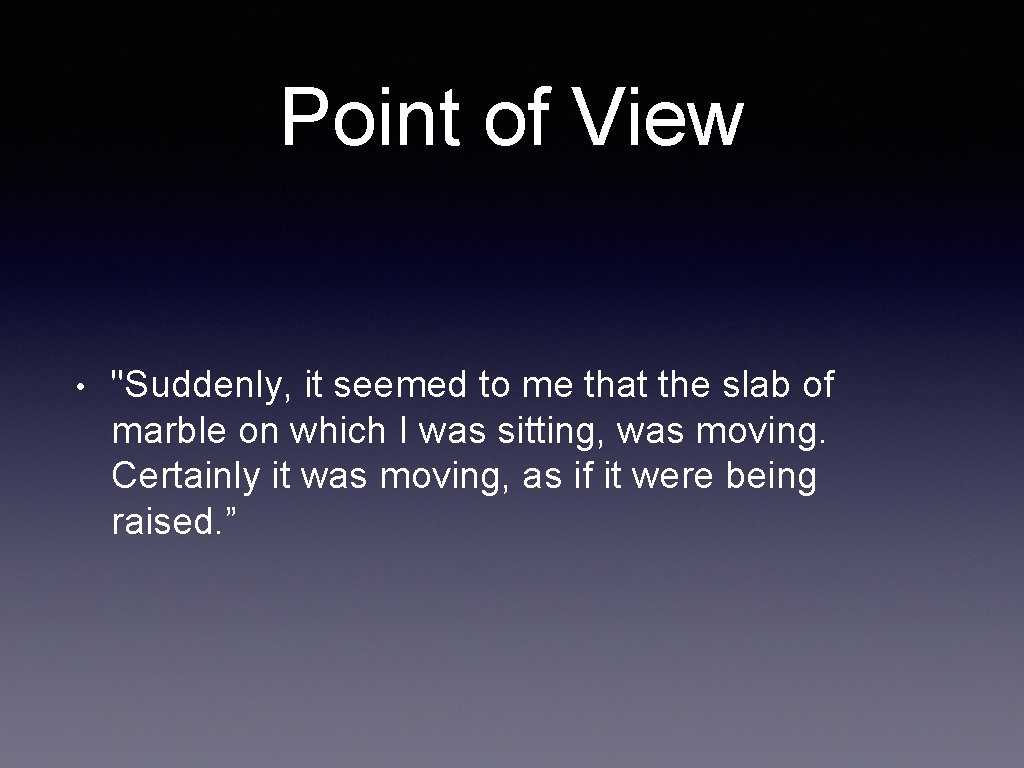 Point of View

• "Suddenly, it seemed to me that the slab of marble on which I was sitting, was moving. Certainly it was moving, as if it were being raised.”